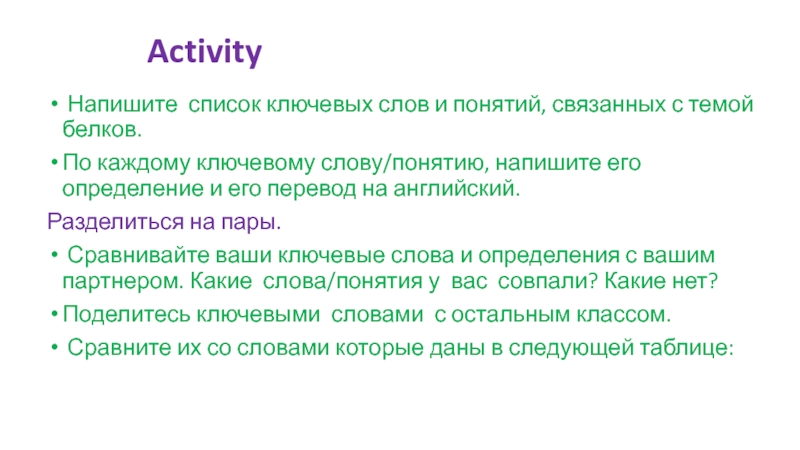 Activity

• Напишите список ключевых слов и понятий, связанных с темой белков.

• По каждому ключевому слову/понятию, напишите его определение и его перевод на английский.

Разделиться на пары.

• Сравнивайте ваши ключевые слова и определения с вашим партнером. Какие слова/понятия у вас совпали? Какие нет?

• Поделитесь ключевыми словами с остальным классом.

• Сравните их со словами которые даны в следующей таблице: